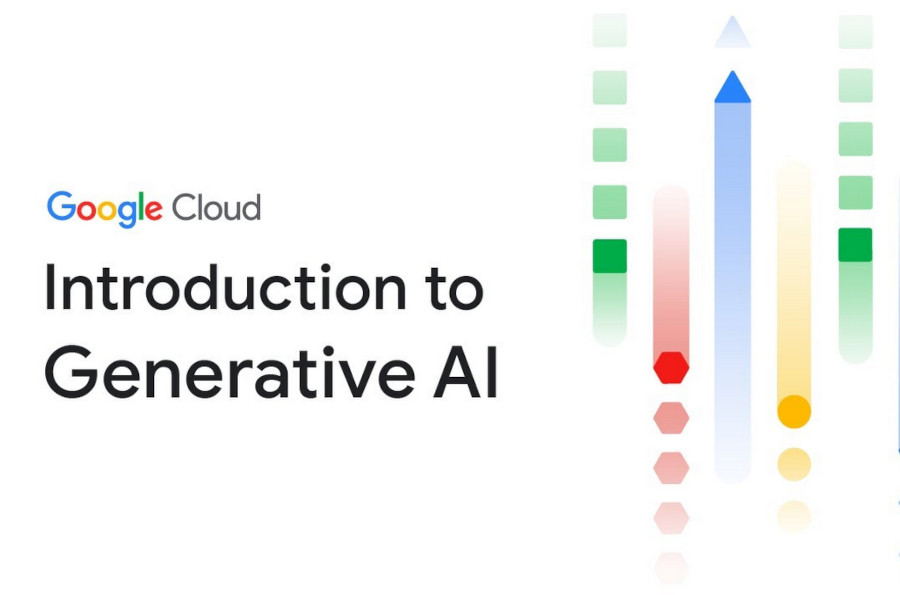 Google Cloud

Introduction to Generative AI